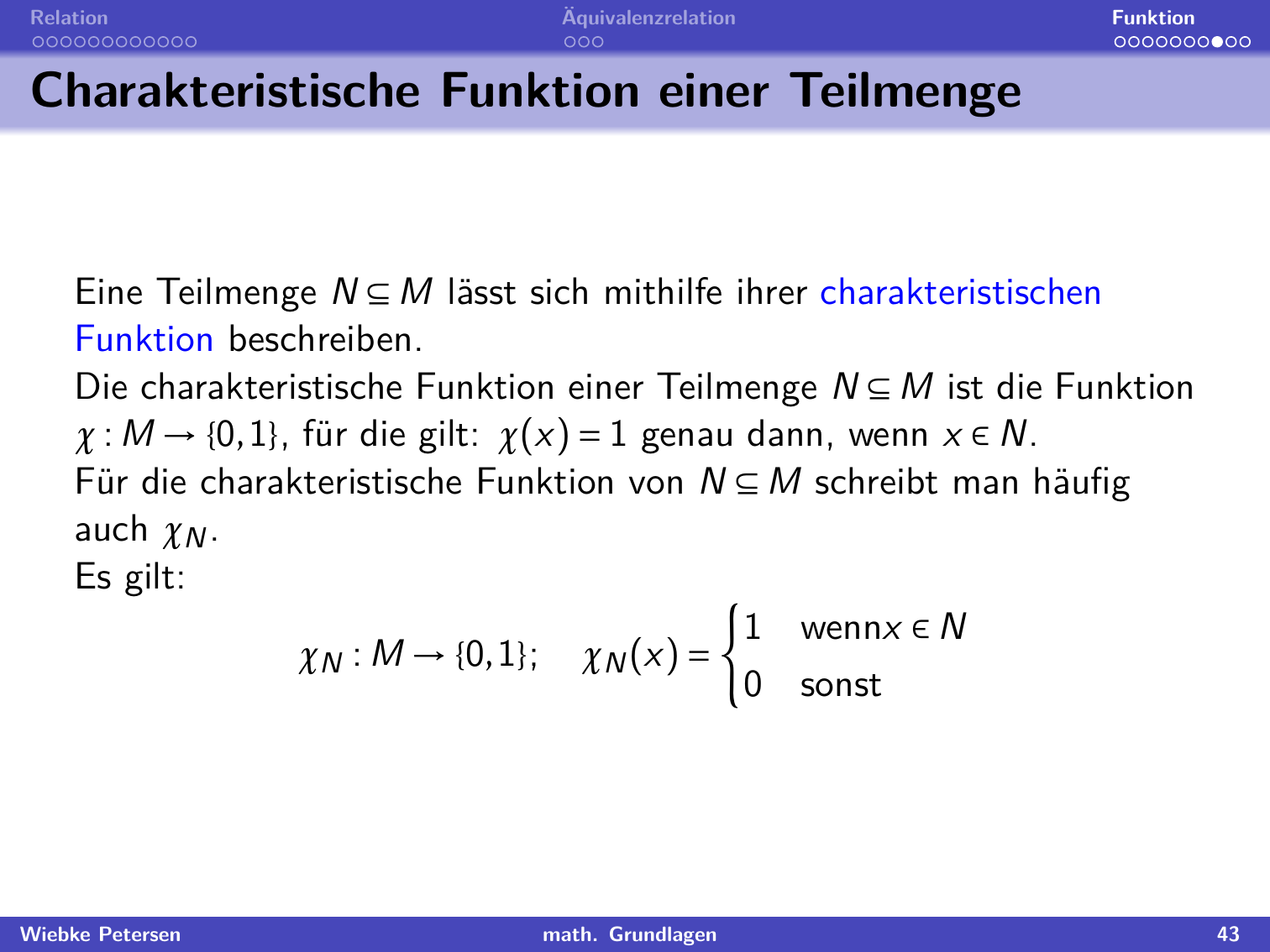 Relation Äquivalenzrelation Funktion

Charakteristische Funktion einer Teilmenge

Eine Teilmenge $N \subseteq M$ lässt sich mithilfe ihrer charakteristischen Funktion beschreiben.
Die charakteristische Funktion einer Teilmenge $N \subseteq M$ ist die Funktion $\chi : M \to \{0,1\}$, für die gilt: $\chi(x) = 1$ genau dann, wenn $x \in N$.
Für die charakteristische Funktion von $N \subseteq M$ schreibt man häufig auch $\chi_N$.
Es gilt:

$\chi_N : M \to \{0,1\}; \quad \chi_N(x) = \begin{cases} 1 & \text{wenn} x \in N \\ 0 & \text{sonst} \end{cases}$

Wiebke Petersen math. Grundlagen 43